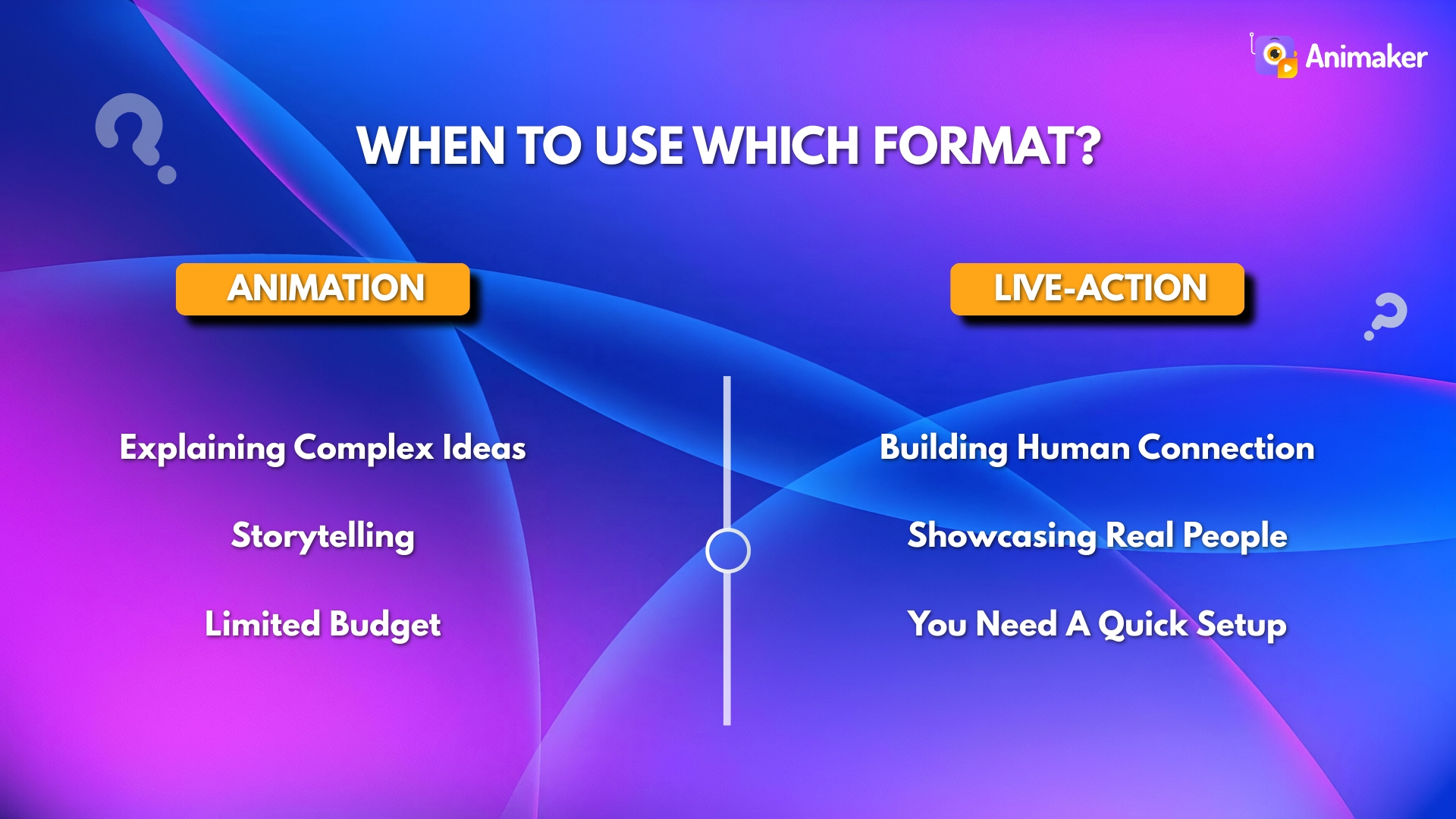 Animaker

WHEN TO USE WHICH FORMAT?

ANIMATION

Explaining Complex Ideas

Storytelling

Limited Budget

LIVE-ACTION

Building Human Connection

Showcasing Real People

You Need A Quick Setup